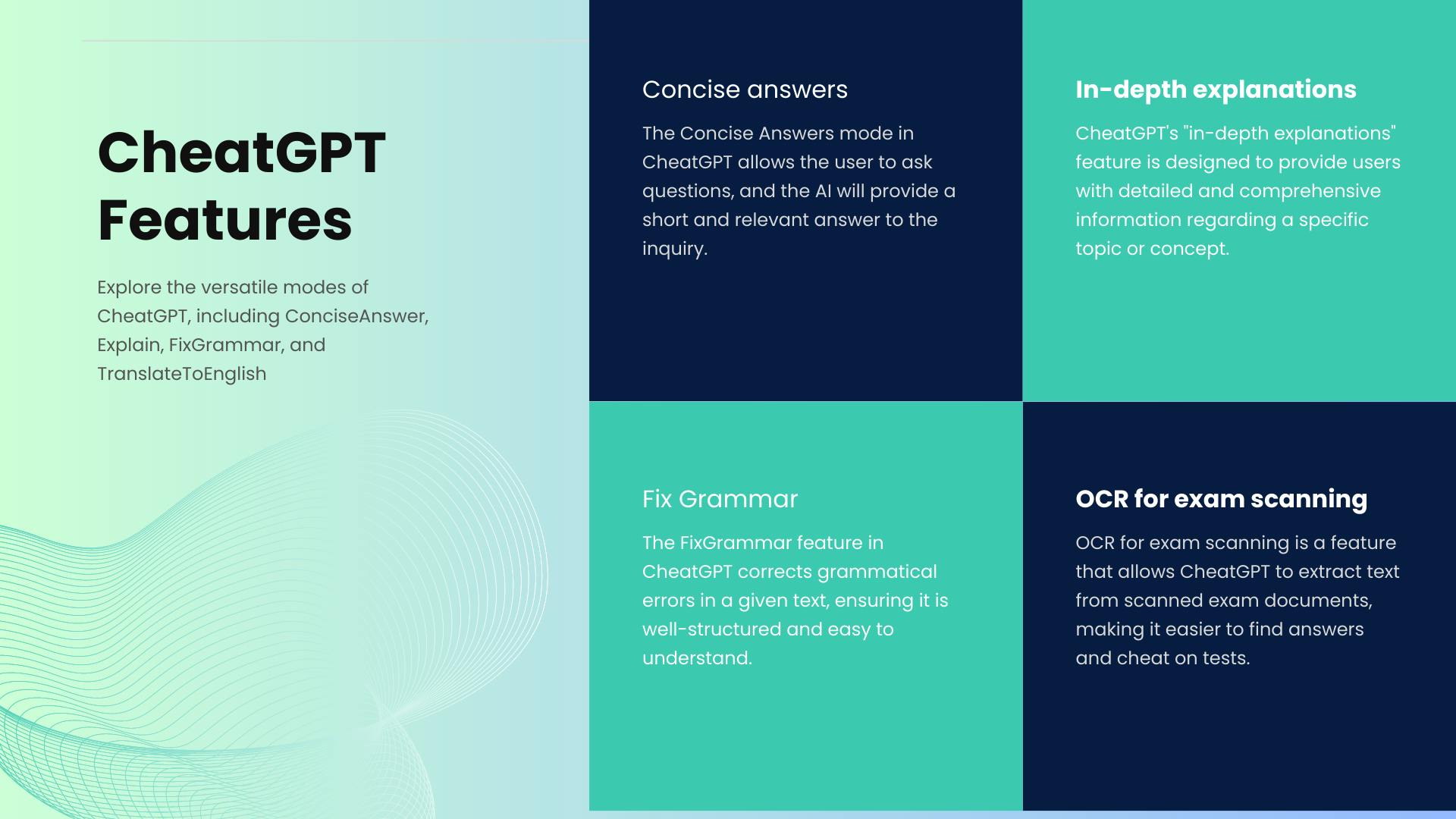 CheatGPT Features

Explore the versatile modes of CheatGPT, including ConciseAnswer, Explain, FixGrammar, and TranslateToEnglish

Concise answers

The Concise Answers mode in CheatGPT allows the user to ask questions, and the AI will provide a short and relevant answer to the inquiry.

In-depth explanations

CheatGPT's "in-depth explanations" feature is designed to provide users with detailed and comprehensive information regarding a specific topic or concept.

Fix Grammar

The FixGrammar feature in CheatGPT corrects grammatical errors in a given text, ensuring it is well-structured and easy to understand.

OCR for exam scanning

OCR for exam scanning is a feature that allows CheatGPT to extract text from scanned exam documents, making it easier to find answers and cheat on tests.